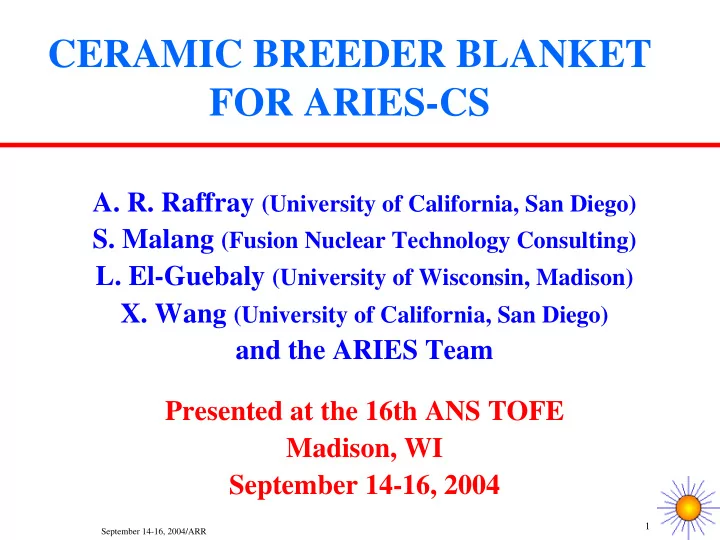 CERAMIC BREEDER BLANKET FOR ARIES-CS

A. R. Raffray (University of California, San Diego)
S. Malang (Fusion Nuclear Technology Consulting)
L. El-Guebaly (University of Wisconsin, Madison)
X. Wang (University of California, San Diego)
and the ARIES Team

Presented at the 16th ANS TOFE
Madison, WI
September 14-16, 2004

September 14-16, 2004/ARR

1